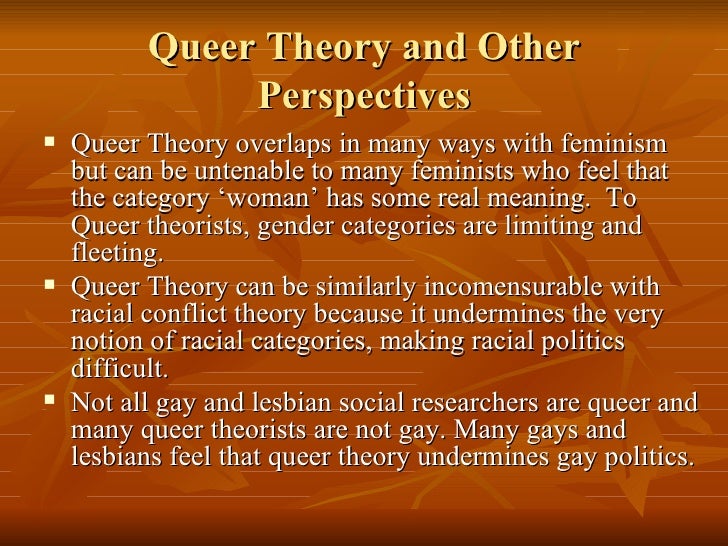 Queer Theory and Other Perspectives

▪ Queer Theory overlaps in many ways with feminism but can be untenable to many feminists who feel that the category ‘woman’ has some real meaning. To Queer theorists, gender categories are limiting and fleeting.

▪ Queer Theory can be similarly incomensurable with racial conflict theory because it undermines the very notion of racial categories, making racial politics difficult.

▪ Not all gay and lesbian social researchers are queer and many queer theorists are not gay. Many gays and lesbians feel that queer theory undermines gay politics.